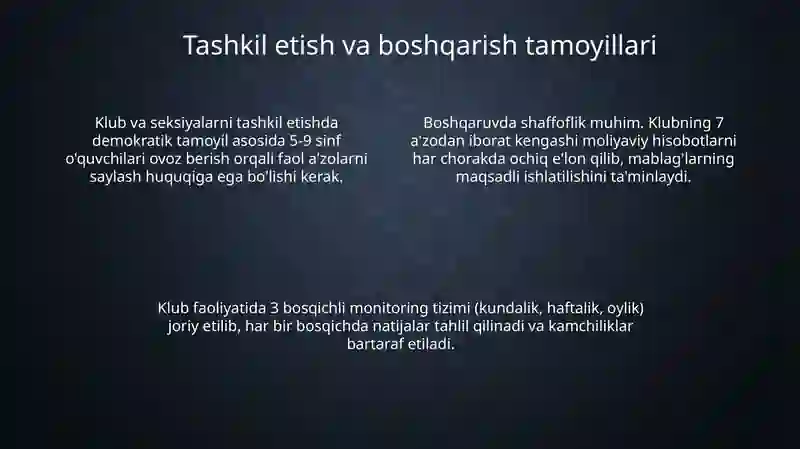 Tashkil etish va boshqarish tamoyillari

Klub va seksiyalarni tashkil etishda demokratik tamoyil asosida 5-9 sinf o'quvchilari ovoz berish orqali faol a'zolarni saylash huquqiga ega bo'lishi kerak.

Boshqaruvda shaffoflik muhim. Klubning 7 a'zodan iborat kengashi moliyaviy hisobotlarni har chorakda ochiq e'lon qilib, mablag'larning maqsadli ishlatilishini ta'minlaydi.

Klub faoliyatida 3 bosqichli monitoring tizimi (kundalik, haftalik, oylik) joriy etilib, har bir bosqichda natijalar tahlil qilinadi va kamchiliklar bartaraf etiladi.